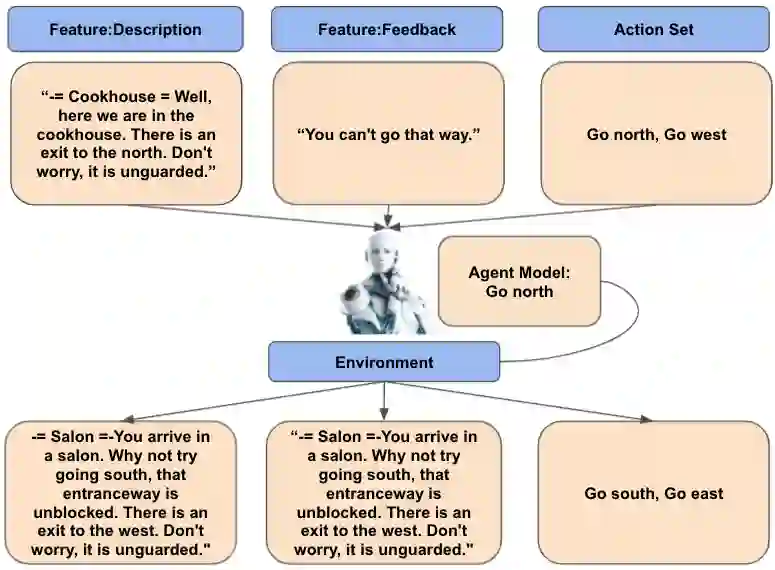 Feature:Description

Feature:Feedback

Action Set

“-= Cookhouse = Well, here we are in the cookhouse. There is an exit to the north. Don't worry, it is unguarded.”

“You can't go that way.”

Go north, Go west

Agent Model: Go north

Environment

-= Salon =-You arrive in a salon. Why not try going south, that entranceway is unblocked. There is an exit to the west. Don't worry, it is unguarded."

“-= Salon =-You arrive in a salon. Why not try going south, that entranceway is unblocked. There is an exit to the west. Don't worry, it is unguarded."

Go south, Go east